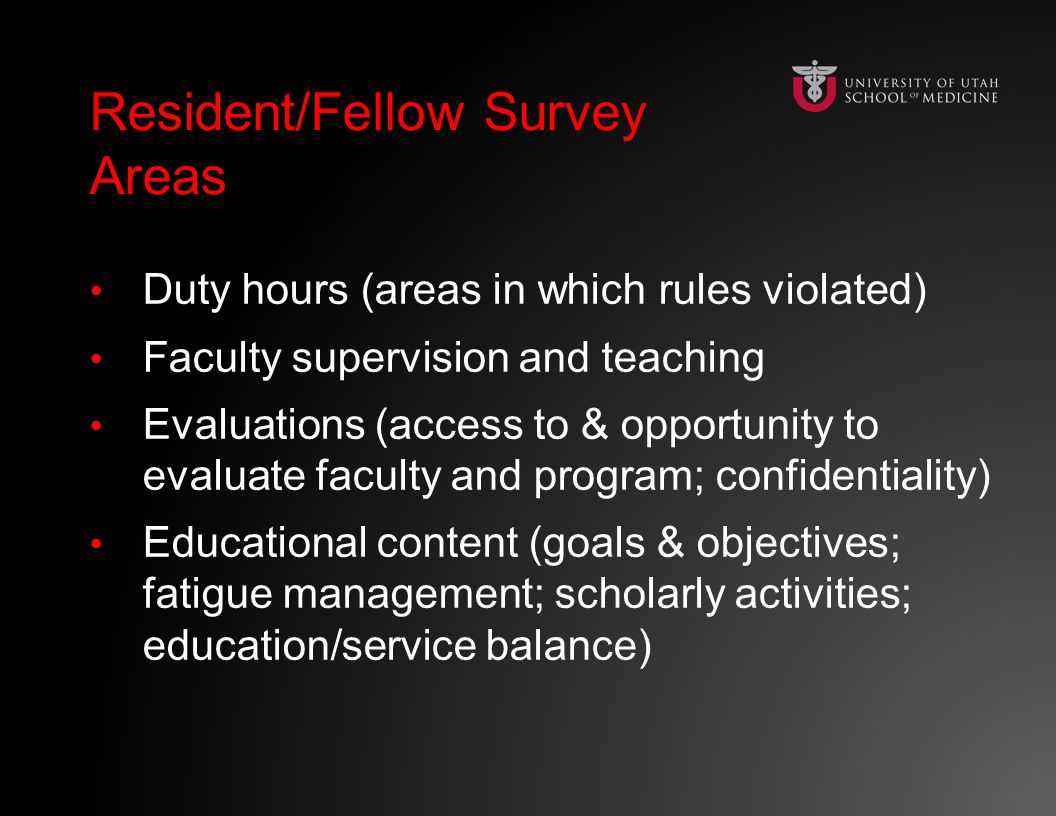 UNIVERSITY OF UTAH
SCHOOL OF MEDICINE

Resident/Fellow Survey Areas

• Duty hours (areas in which rules violated)
• Faculty supervision and teaching
• Evaluations (access to & opportunity to evaluate faculty and program; confidentiality)
• Educational content (goals & objectives; fatigue management; scholarly activities; education/service balance)